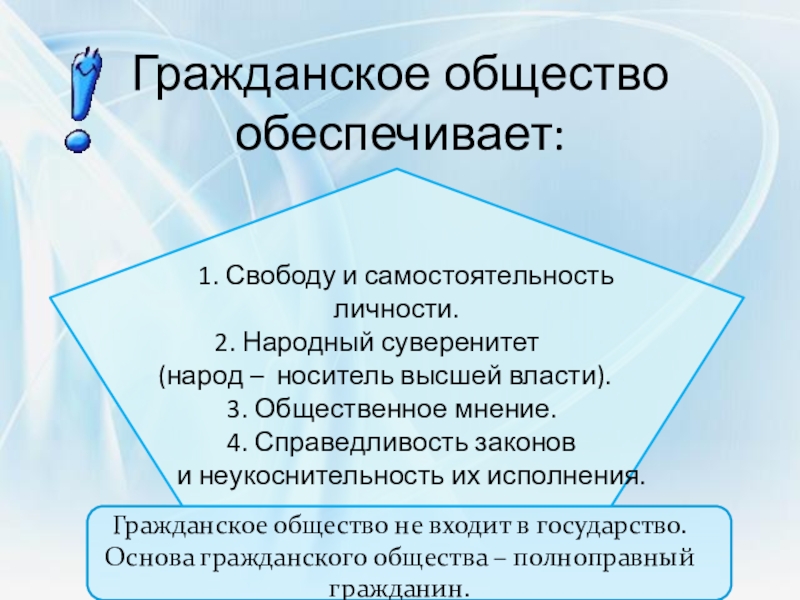 Гражданское общество обеспечивает:

1. Свободу и самостоятельность личности.
2. Народный суверенитет (народ – носитель высшей власти).
3. Общественное мнение.
4. Справедливость законов и неукоснительность их исполнения.

Гражданское общество не входит в государство. Основа гражданского общества – полноправный гражданин.